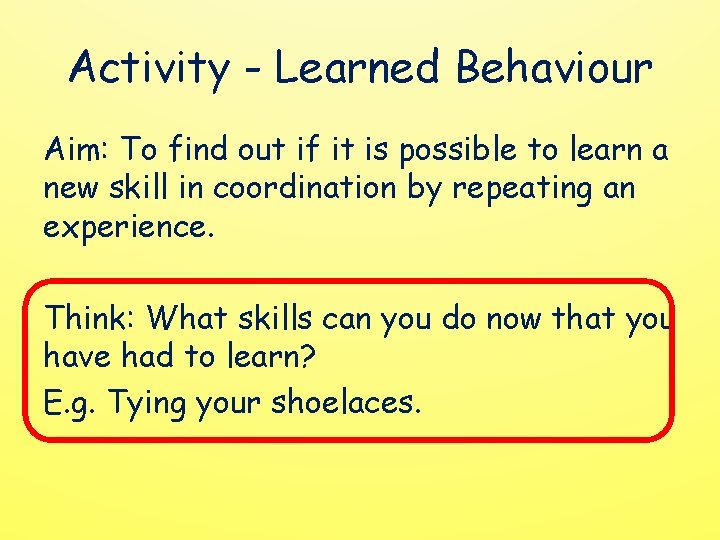 Activity - Learned Behaviour

Aim: To find out if it is possible to learn a new skill in coordination by repeating an experience.

Think: What skills can you do now that you have had to learn?

E.g. Tying your shoelaces.